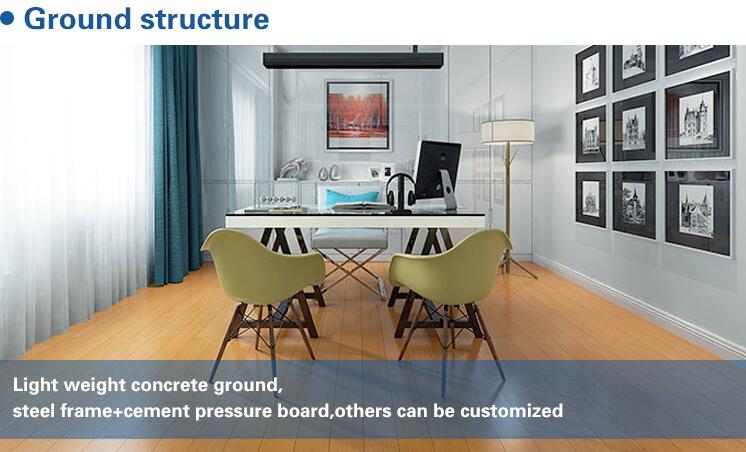 • Ground structure

Light weight concrete ground,
steel frame+cement pressure board,others can be customized